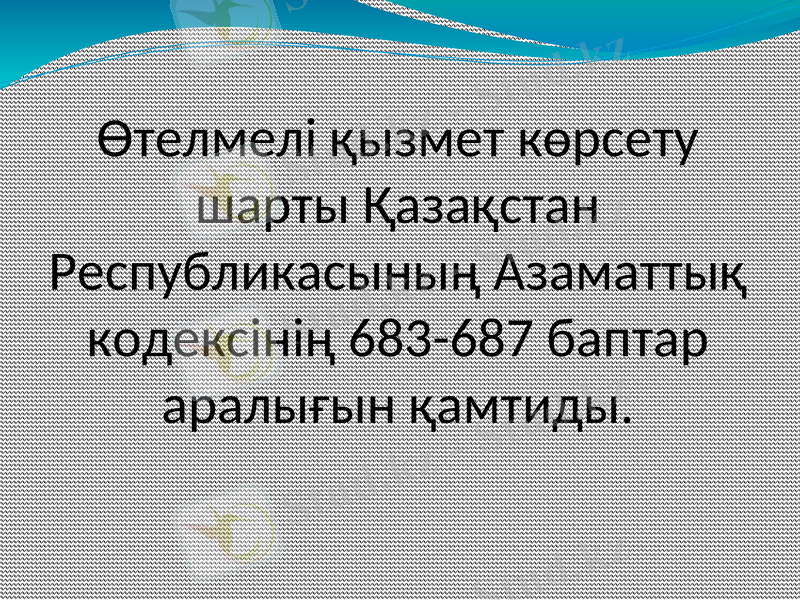 Өтелмелі қызмет көрсету шарты Қазақстан Республикасының Азаматтық кодексінің 683-687 баптар аралығын қамтиды.